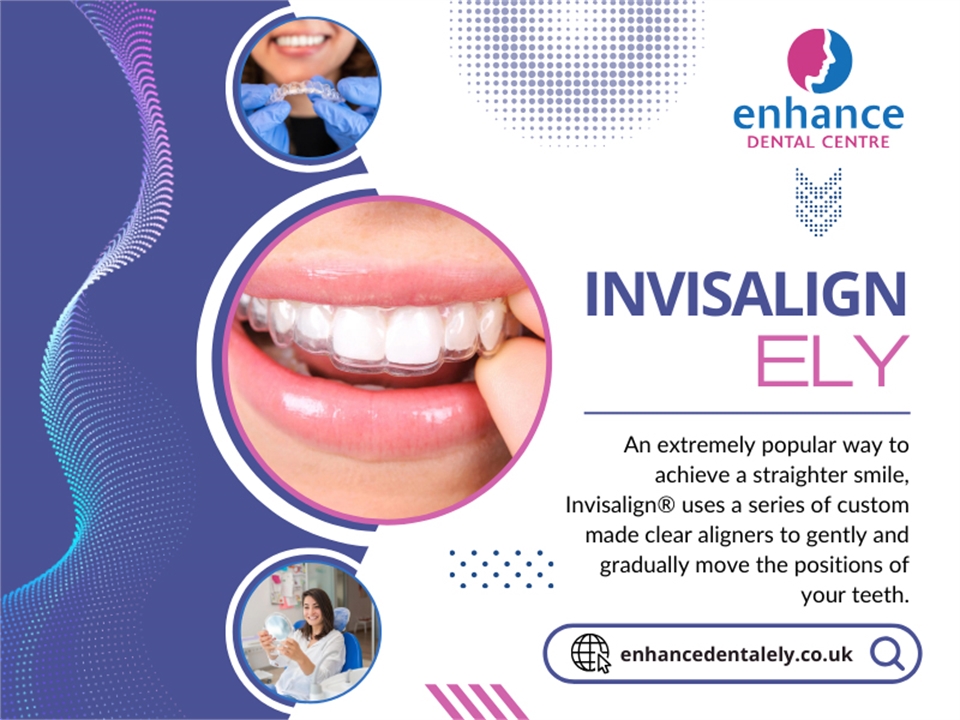 enhance
DENTAL CENTRE

INVISALIGN
ELY

An extremely popular way to achieve a straighter smile, Invisalign® uses a series of custom made clear aligners to gently and gradually move the positions of your teeth.

enhancedentalely.co.uk